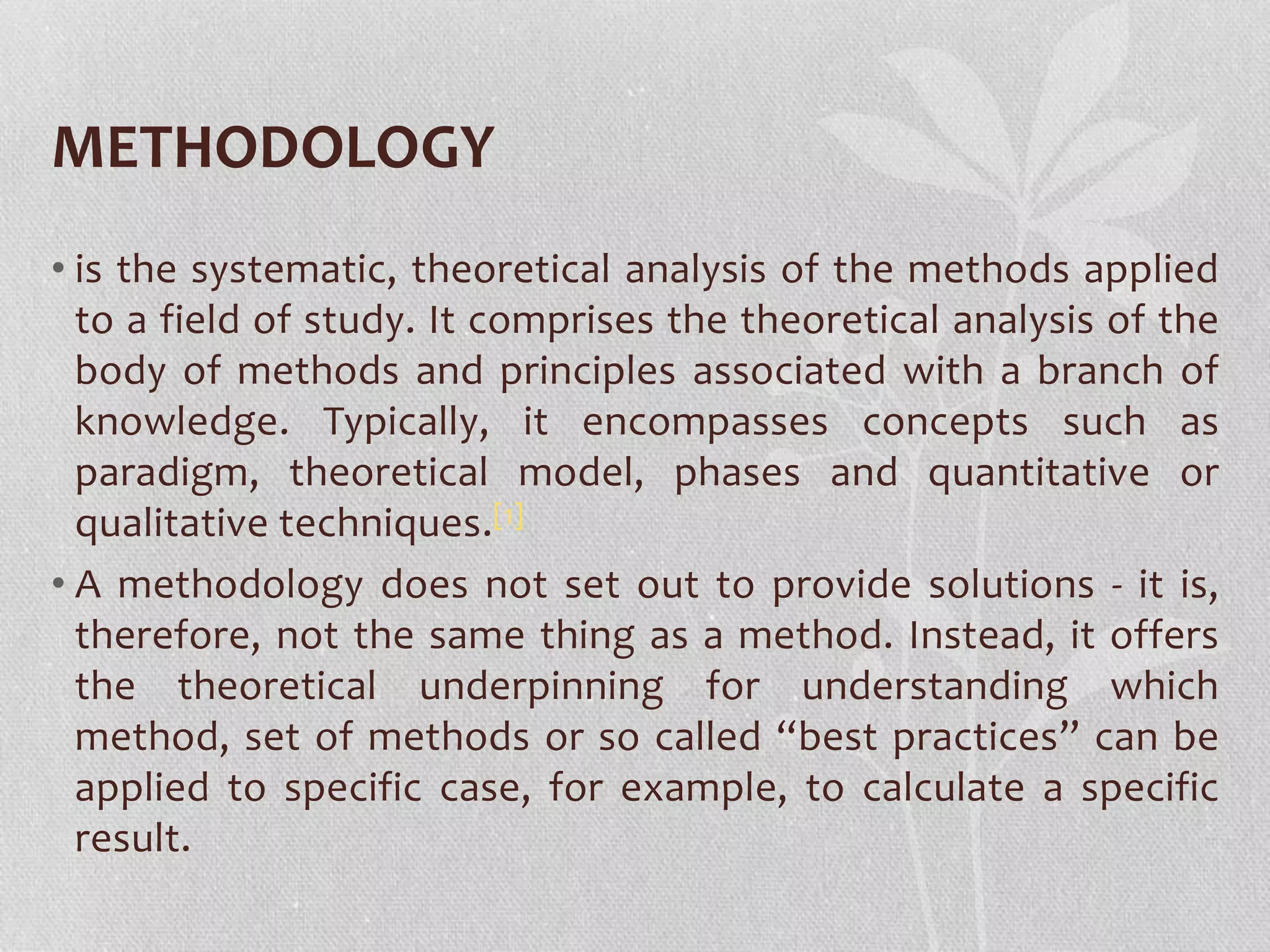 METHODOLOGY

• is the systematic, theoretical analysis of the methods applied to a field of study. It comprises the theoretical analysis of the body of methods and principles associated with a branch of knowledge. Typically, it encompasses concepts such as paradigm, theoretical model, phases and quantitative or qualitative techniques.[1]

• A methodology does not set out to provide solutions - it is, therefore, not the same thing as a method. Instead, it offers the theoretical underpinning for understanding which method, set of methods or so called “best practices” can be applied to specific case, for example, to calculate a specific result.